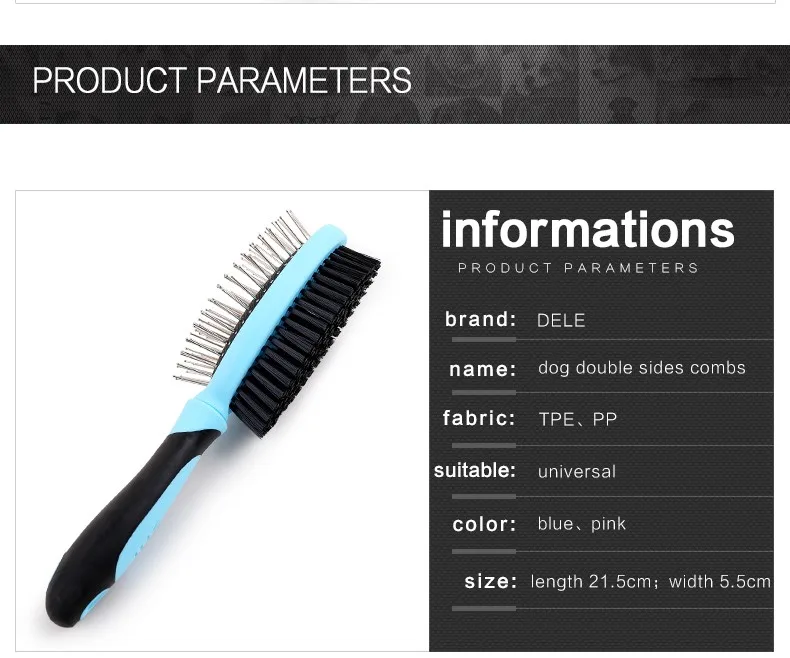 PRODUCT PARAMETERS

informations

PRODUCT PARAMETERS

brand: DELE

name: dog double sides combs

fabric: TPE、PP

suitable: universal

color: blue、pink

size: length 21.5cm；width 5.5cm